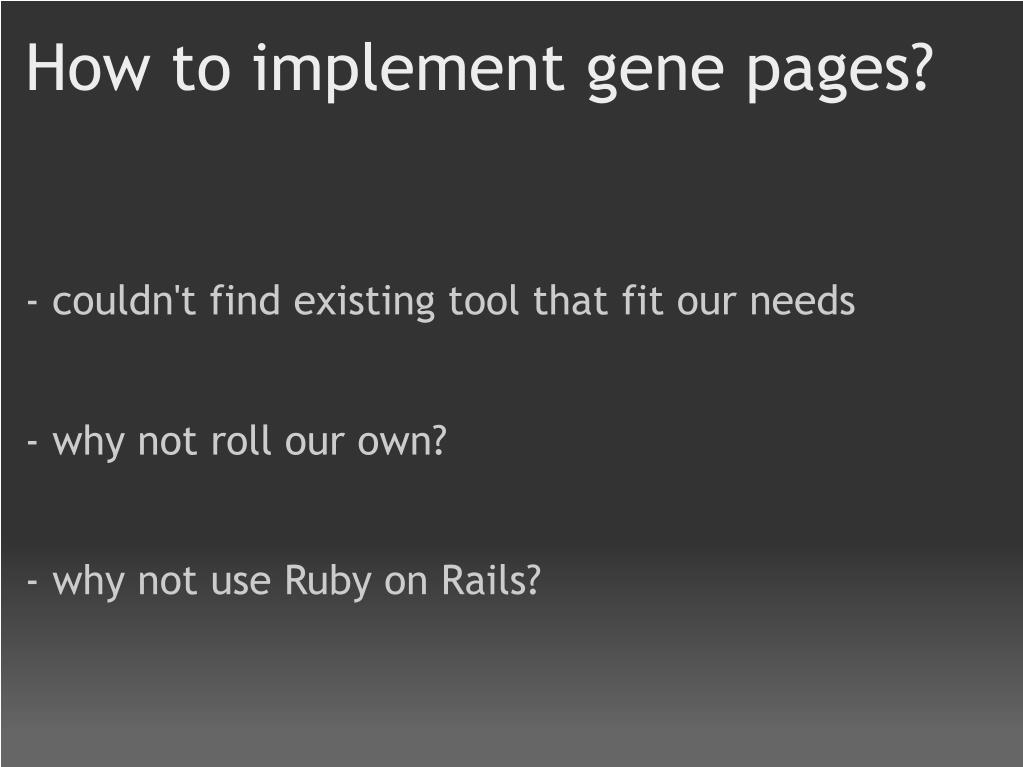 How to implement gene pages?

- couldn't find existing tool that fit our needs

- why not roll our own?

- why not use Ruby on Rails?